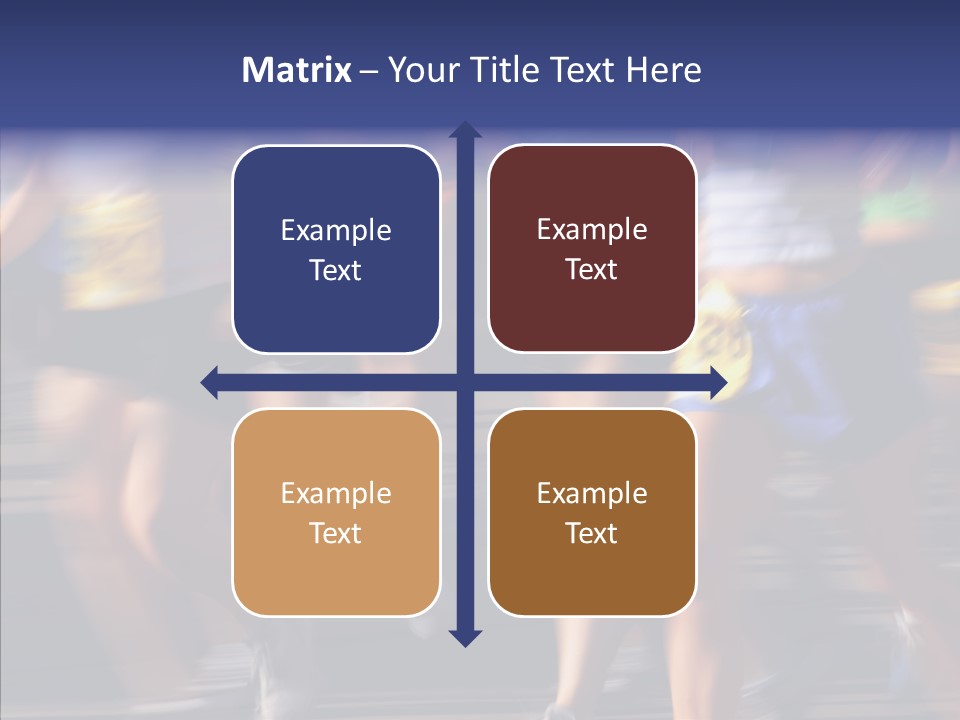 Matrix – Your Title Text Here

Example Text

Example Text

Example Text

Example Text